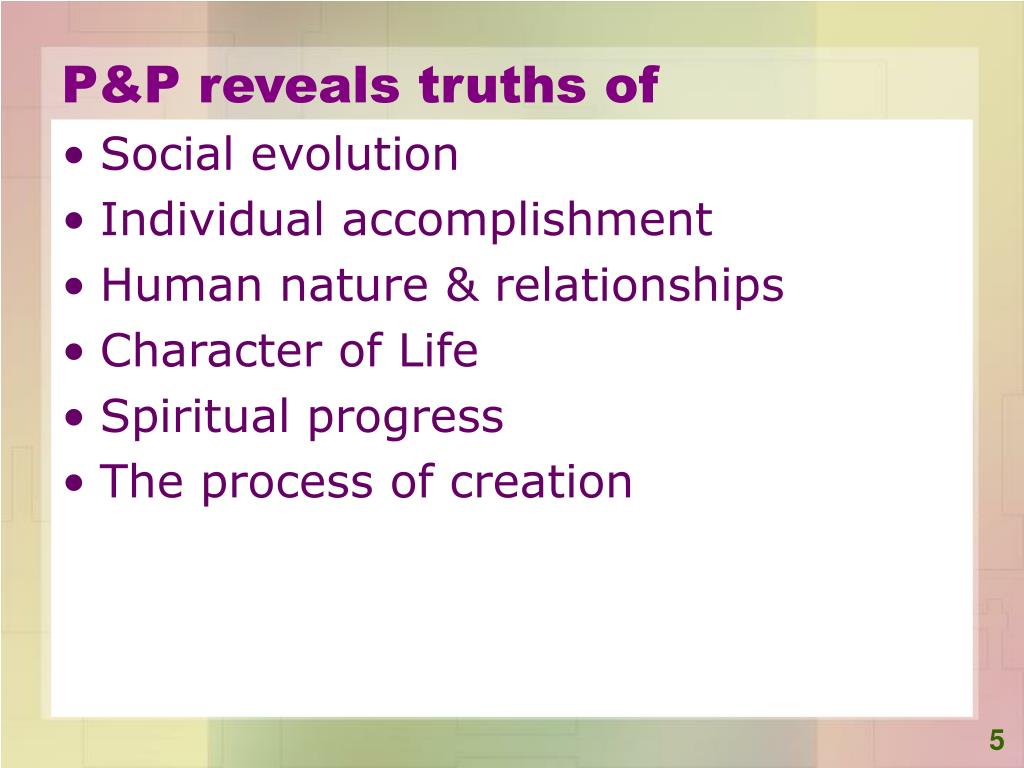 P&P reveals truths of

• Social evolution
• Individual accomplishment
• Human nature & relationships
• Character of Life
• Spiritual progress
• The process of creation

5